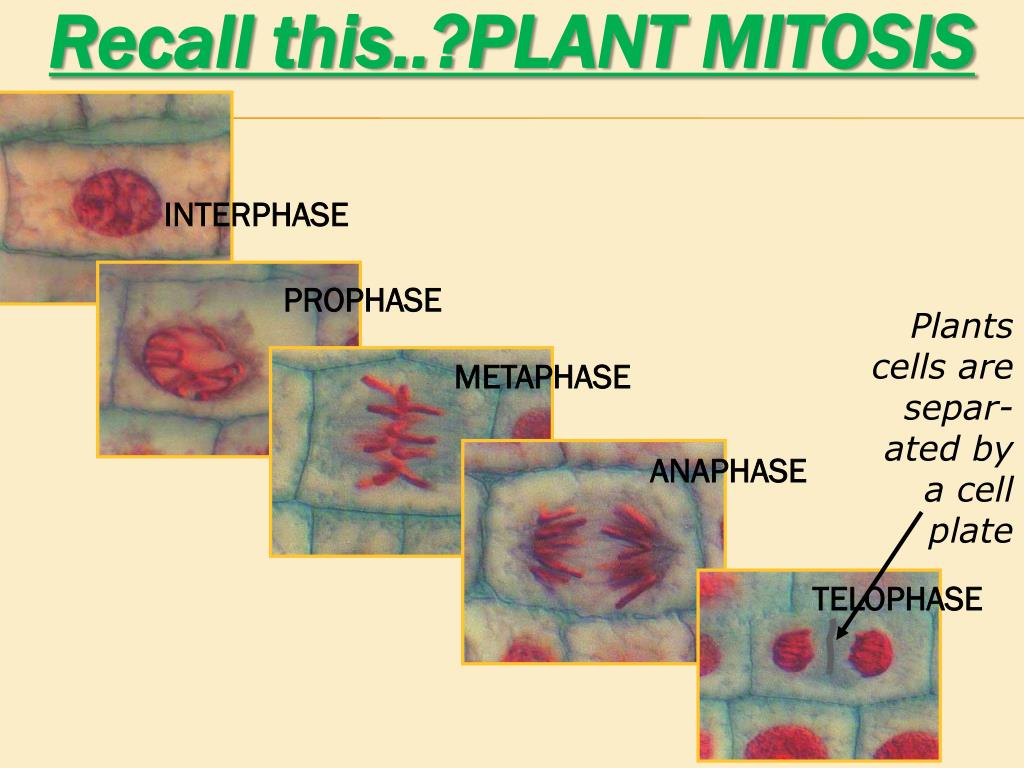 Recall this..?PLANT MITOSIS

INTERPHASE

PROPHASE

METAPHASE

ANAPHASE

TELOPHASE

Plants cells are separated by a cell plate